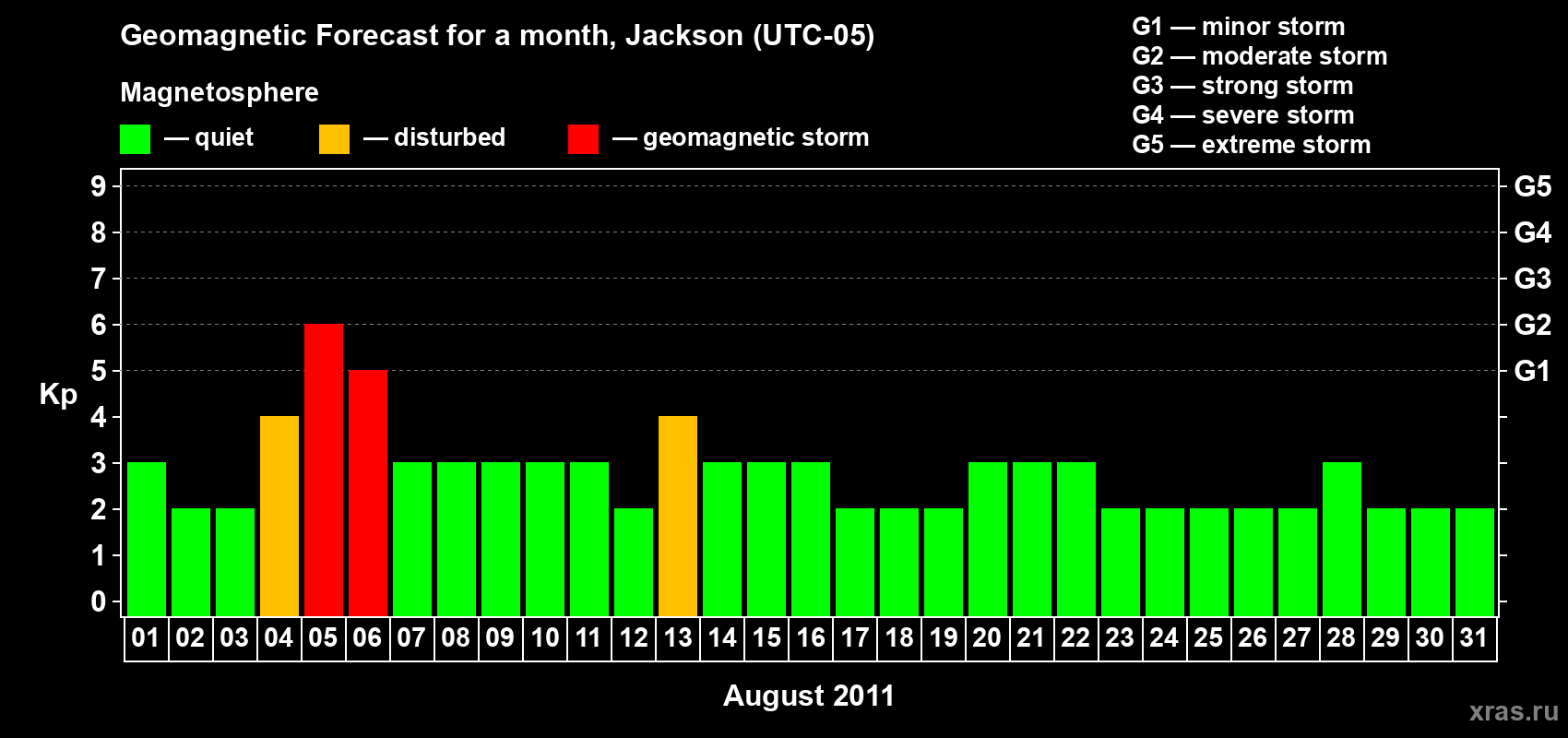 Geomagnetic Forecast for a month, Jackson (UTC-05)

Magnetosphere

— quiet — disturbed — geomagnetic storm

G1 — minor storm
G2 — moderate storm
G3 — strong storm
G4 — severe storm
G5 — extreme storm

Kp

9
8
7
6
5
4
3
2
1
0

G5
G4
G3
G2
G1

01 02 03 04 05 06 07 08 09 10 11 12 13 14 15 16 17 18 19 20 21 22 23 24 25 26 27 28 29 30 31

August 2011

xras.ru